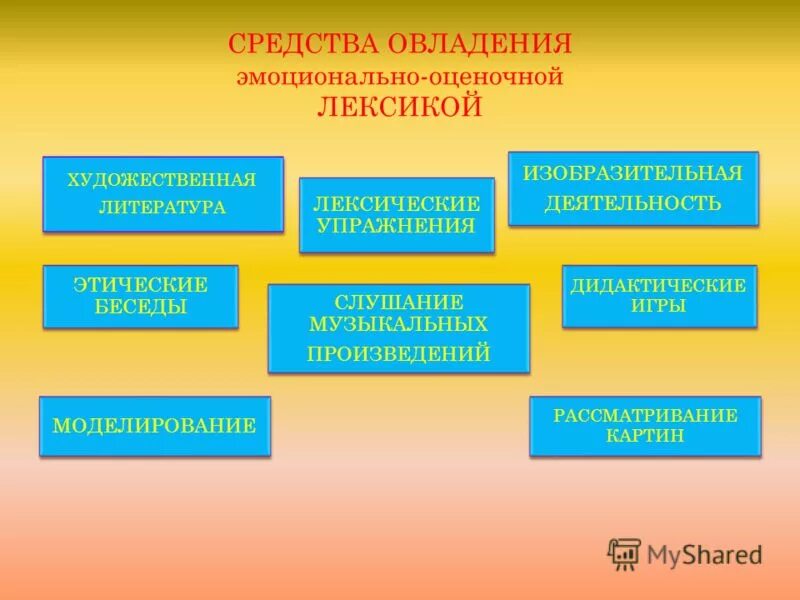 СРЕДСТВА ОВЛАДЕНИЯ
эмоционально-оценочной
ЛЕКСИКОЙ

ХУДОЖЕСТВЕННАЯ ЛИТЕРАТУРА

ЛЕКСИЧЕСКИЕ УПРАЖНЕНИЯ

ИЗОБРАЗИТЕЛЬНАЯ ДЕЯТЕЛЬНОСТЬ

ЭТИЧЕСКИЕ БЕСЕДЫ

СЛУШАНИЕ МУЗЫКАЛЬНЫХ ПРОИЗВЕДЕНИЙ

ДИДАКТИЧЕСКИЕ ИГРЫ

МОДЕЛИРОВАНИЕ

РАССМАТРИВАНИЕ КАРТИН

MyShared